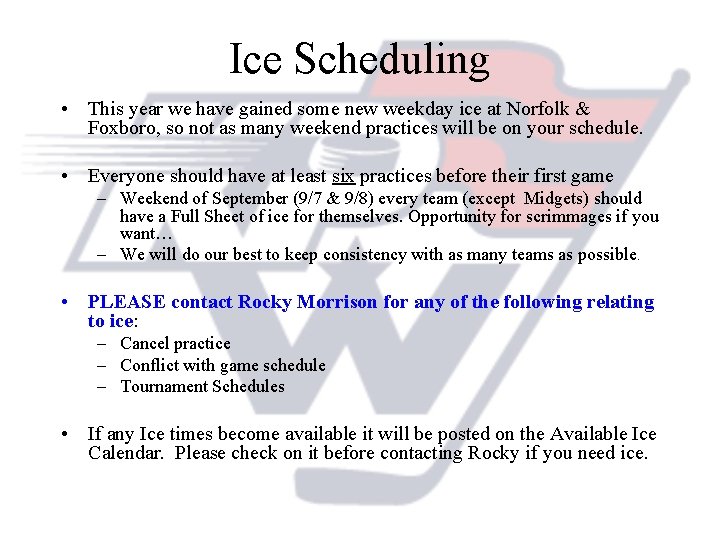 Ice Scheduling

• This year we have gained some new weekday ice at Norfolk & Foxboro, so not as many weekend practices will be on your schedule.

• Everyone should have at least six practices before their first game
  – Weekend of September (9/7 & 9/8) every team (except Midgets) should have a Full Sheet of ice for themselves. Opportunity for scrimmages if you want…
  – We will do our best to keep consistency with as many teams as possible.

• PLEASE contact Rocky Morrison for any of the following relating to ice:
  – Cancel practice
  – Conflict with game schedule
  – Tournament Schedules

• If any Ice times become available it will be posted on the Available Ice Calendar. Please check on it before contacting Rocky if you need ice.